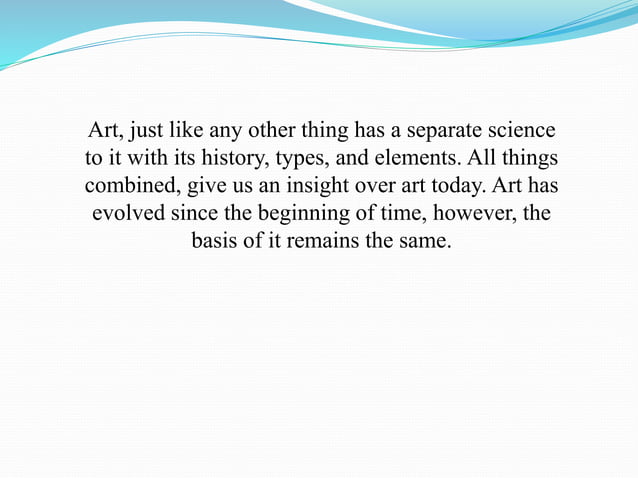 Art, just like any other thing has a separate science to it with its history, types, and elements. All things combined, give us an insight over art today. Art has evolved since the beginning of time, however, the basis of it remains the same.